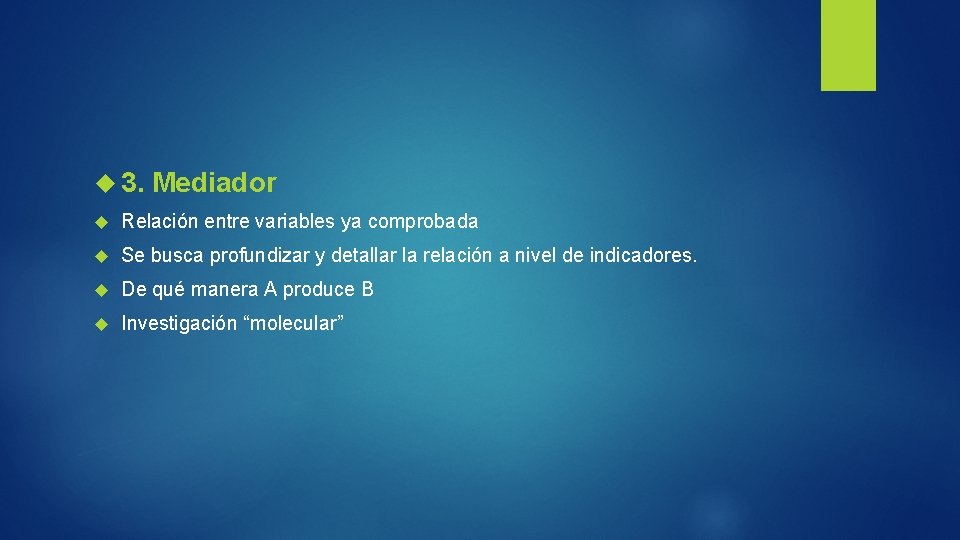 3. Mediador

Relación entre variables ya comprobada

Se busca profundizar y detallar la relación a nivel de indicadores.

De qué manera A produce B

Investigación “molecular”